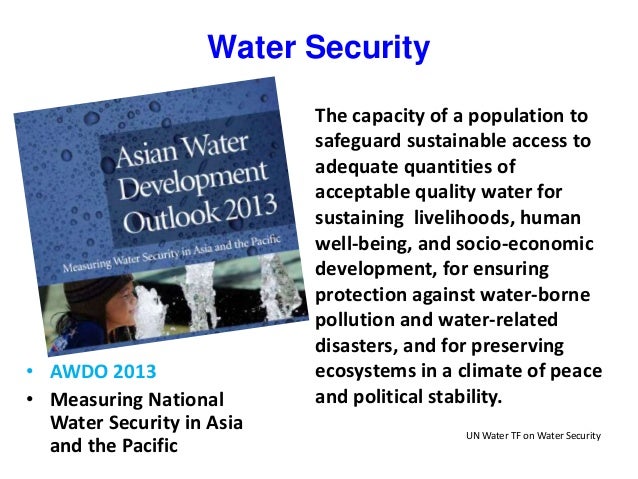 Water Security

Asian Water Development Outlook 2013

Measuring Water Security in Asia and the Pacific

• AWDO 2013
• Measuring National Water Security in Asia and the Pacific

The capacity of a population to safeguard sustainable access to adequate quantities of acceptable quality water for sustaining livelihoods, human well-being, and socio-economic development, for ensuring protection against water-borne pollution and water-related disasters, and for preserving ecosystems in a climate of peace and political stability.

UN Water TF on Water Security